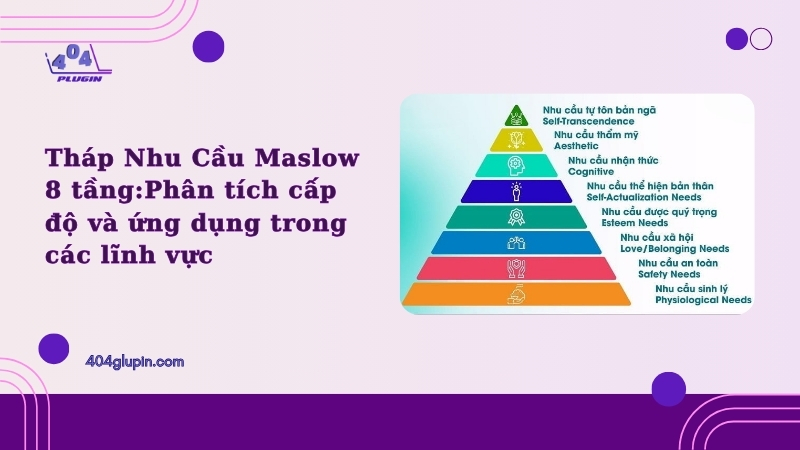 404
PLUGIN

Tháp Nhu Cầu Maslow 8 tầng:Phân tích cấp độ và ứng dụng trong các lĩnh vực

Nhu cầu tự tôn bản ngã
Self-Transcendence
Nhu cầu thẩm mỹ
Aesthetic
Nhu cầu nhận thức
Cognitive
Nhu cầu thể hiện bản thân
Self-Actualization Needs
Nhu cầu được quý trọng
Esteem Needs
Nhu cầu xã hội
Love/Belonging Needs
Nhu cầu an toàn
Safety Needs
Nhu cầu sinh lý
Physiological Needs

404glupin.com